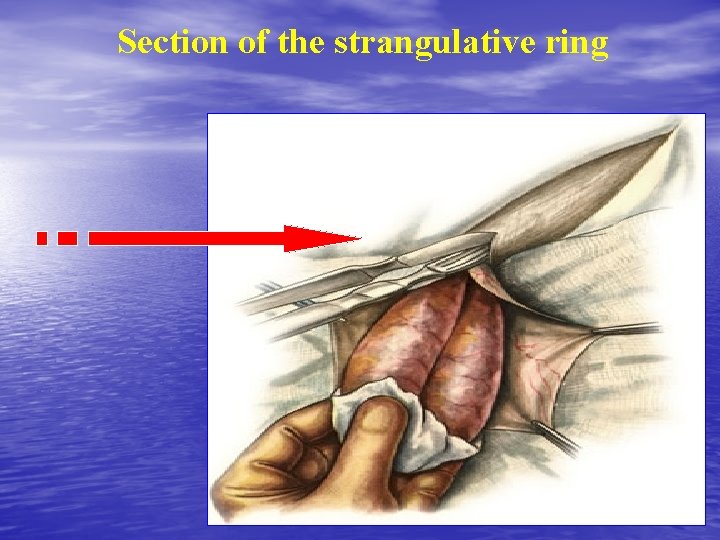 Section of the strangulative ring